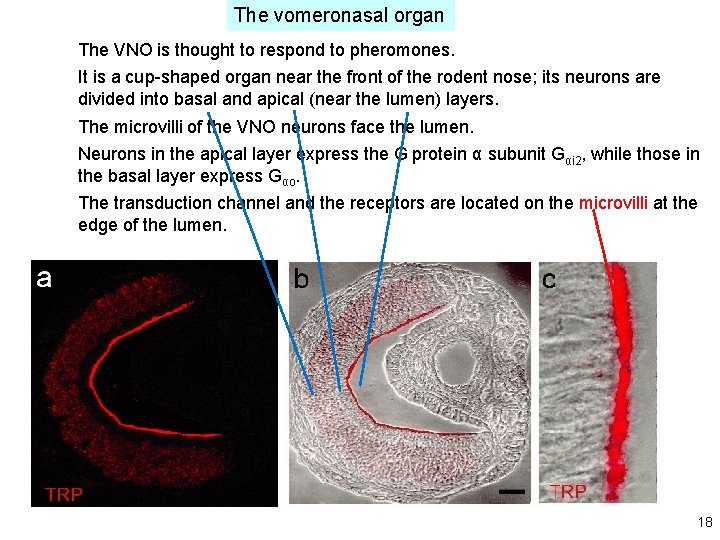 The vomeronasal organ

The VNO is thought to respond to pheromones.

It is a cup-shaped organ near the front of the rodent nose; its neurons are divided into basal and apical (near the lumen) layers.

The microvilli of the VNO neurons face the lumen.

Neurons in the apical layer express the G protein α subunit $G_{\alpha i2}$, while those in the basal layer express $G_{\alpha o}$.

The transduction channel and the receptors are located on the microvilli at the edge of the lumen.

a

TRP

b

c

TRP

18